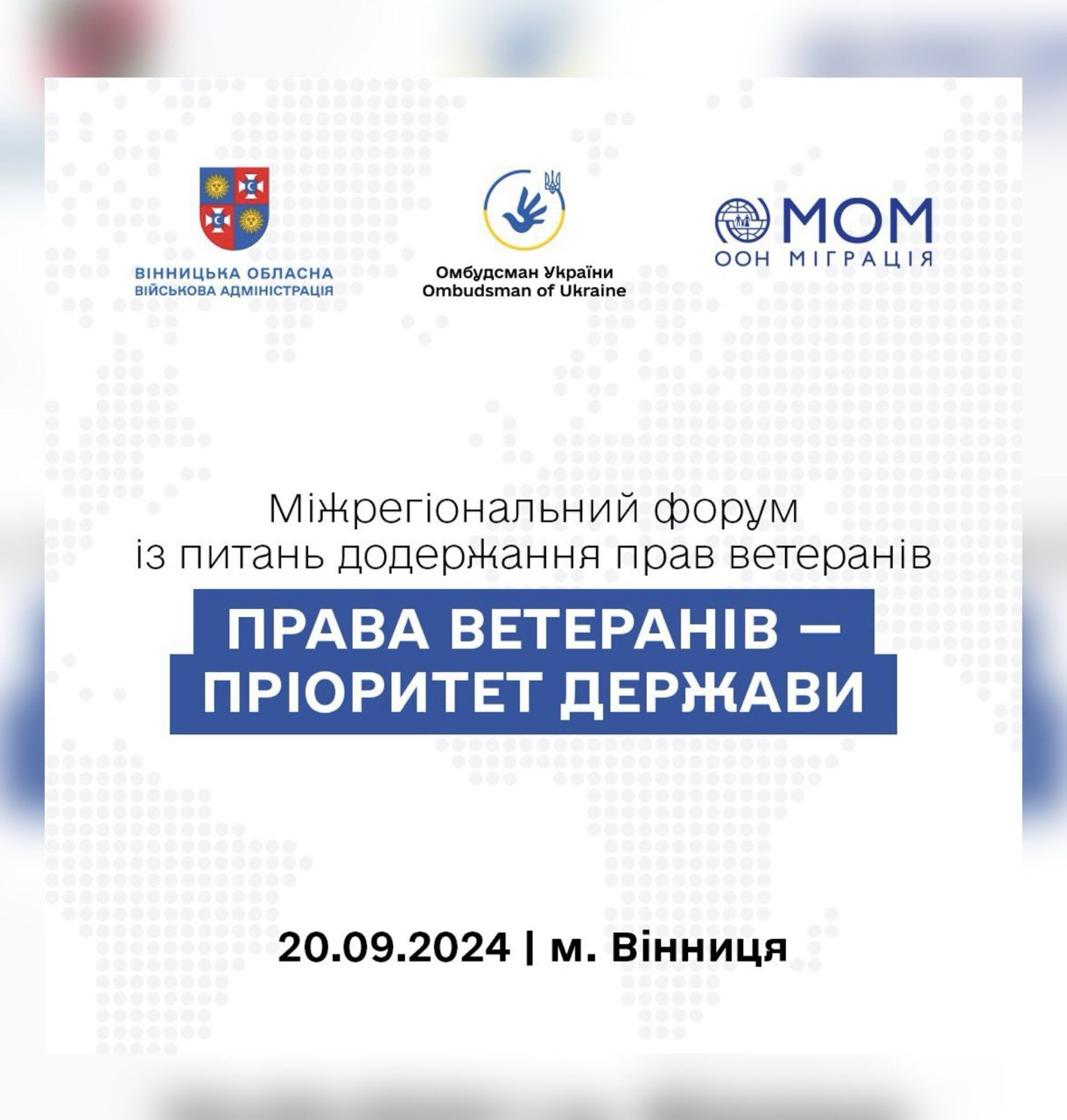 ВІННИЦЬКА ОБЛАСНА
ВІЙСЬКОВА АДМІНІСТРАЦІЯ

Омбудсман України
Ombudsman of Ukraine

МОМ
ООН МІГРАЦІЯ

Міжрегіональний форум
із питань додержання прав ветеранів

ПРАВА ВЕТЕРАНІВ —
ПРІОРИТЕТ ДЕРЖАВИ

20.09.2024 | м. Вінниця